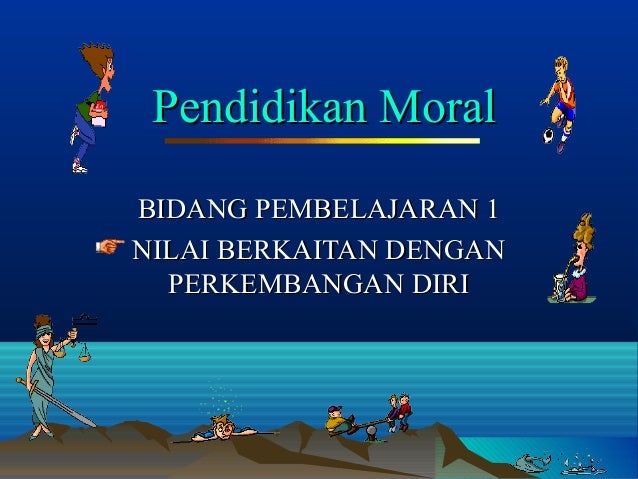 Pendidikan Moral

BIDANG PEMBELAJARAN 1

NILAI BERKAITAN DENGAN PERKEMBANGAN DIRI